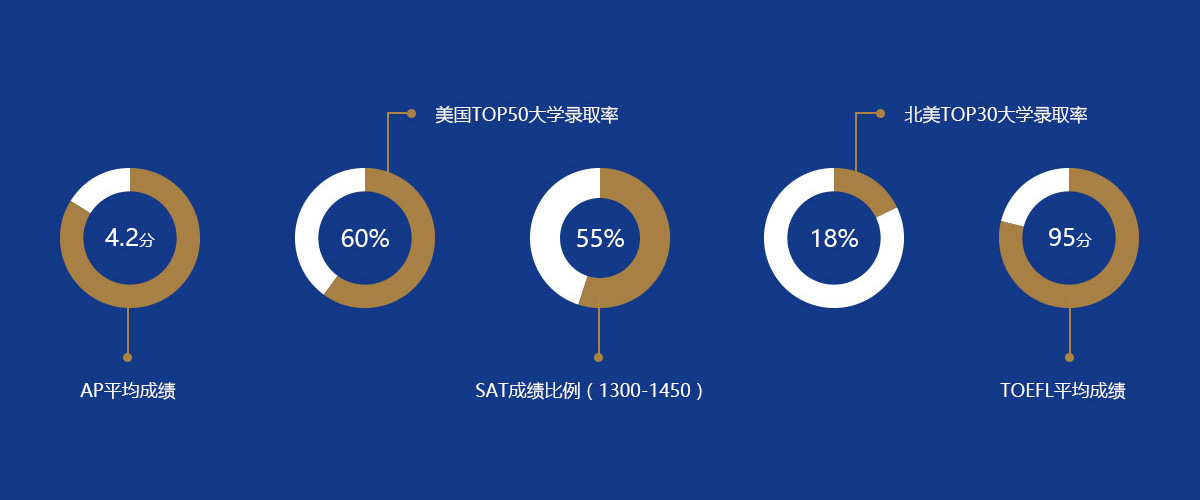 美国TOP50大学录取率

北美TOP30大学录取率

4.2分

60%

55%

18%

95分

AP平均成绩

SAT成绩比例（1300-1450）

TOEFL平均成绩